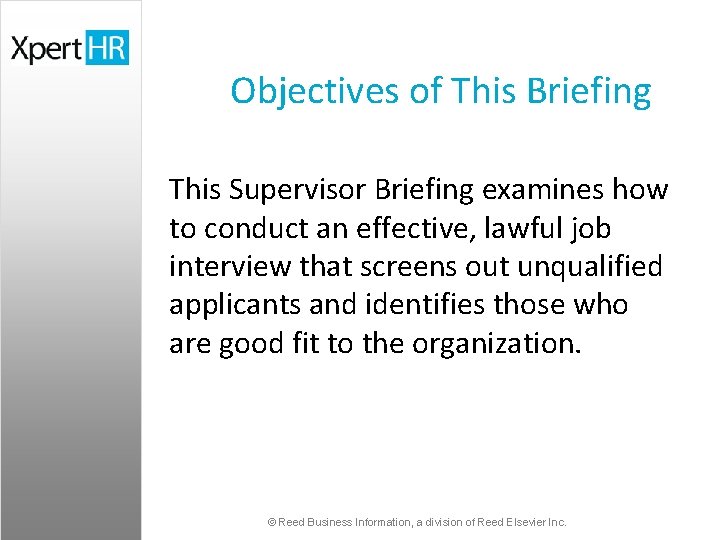 XpertHR

Objectives of This Briefing

This Supervisor Briefing examines how to conduct an effective, lawful job interview that screens out unqualified applicants and identifies those who are good fit to the organization.

© Reed Business Information, a division of Reed Elsevier Inc.